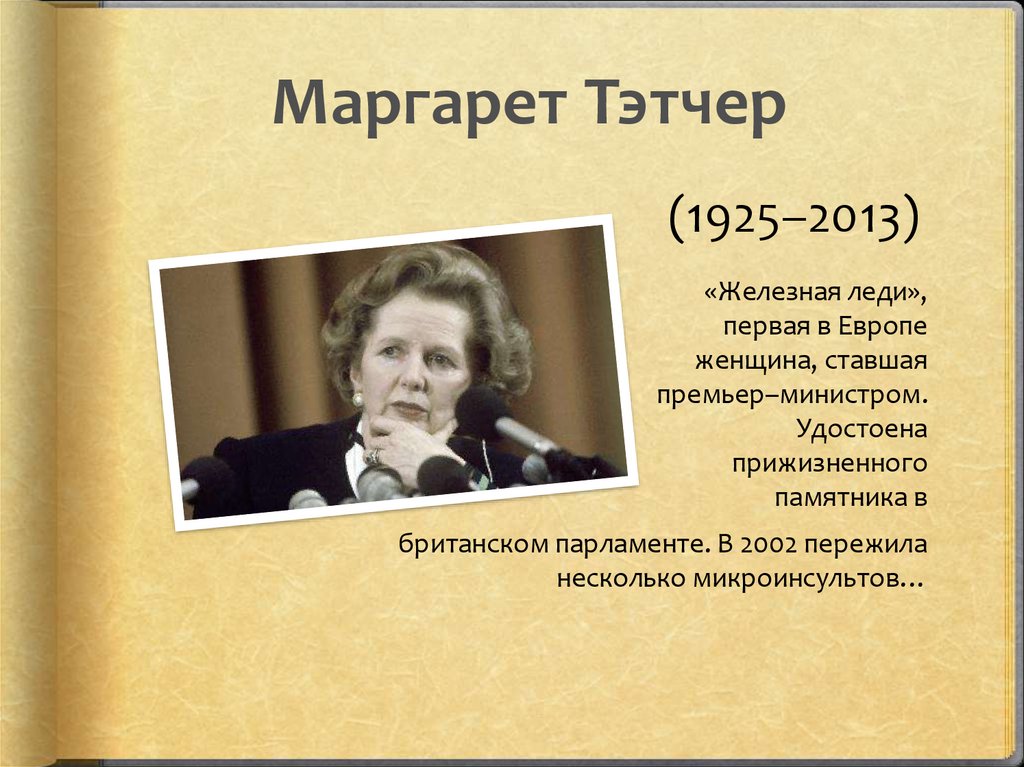 Маргарет Тэтчер

(1925–2013)

«Железная леди», первая в Европе женщина, ставшая премьер–министром. Удостоена прижизненного памятника в британском парламенте. В 2002 пережила несколько микроинсультов…